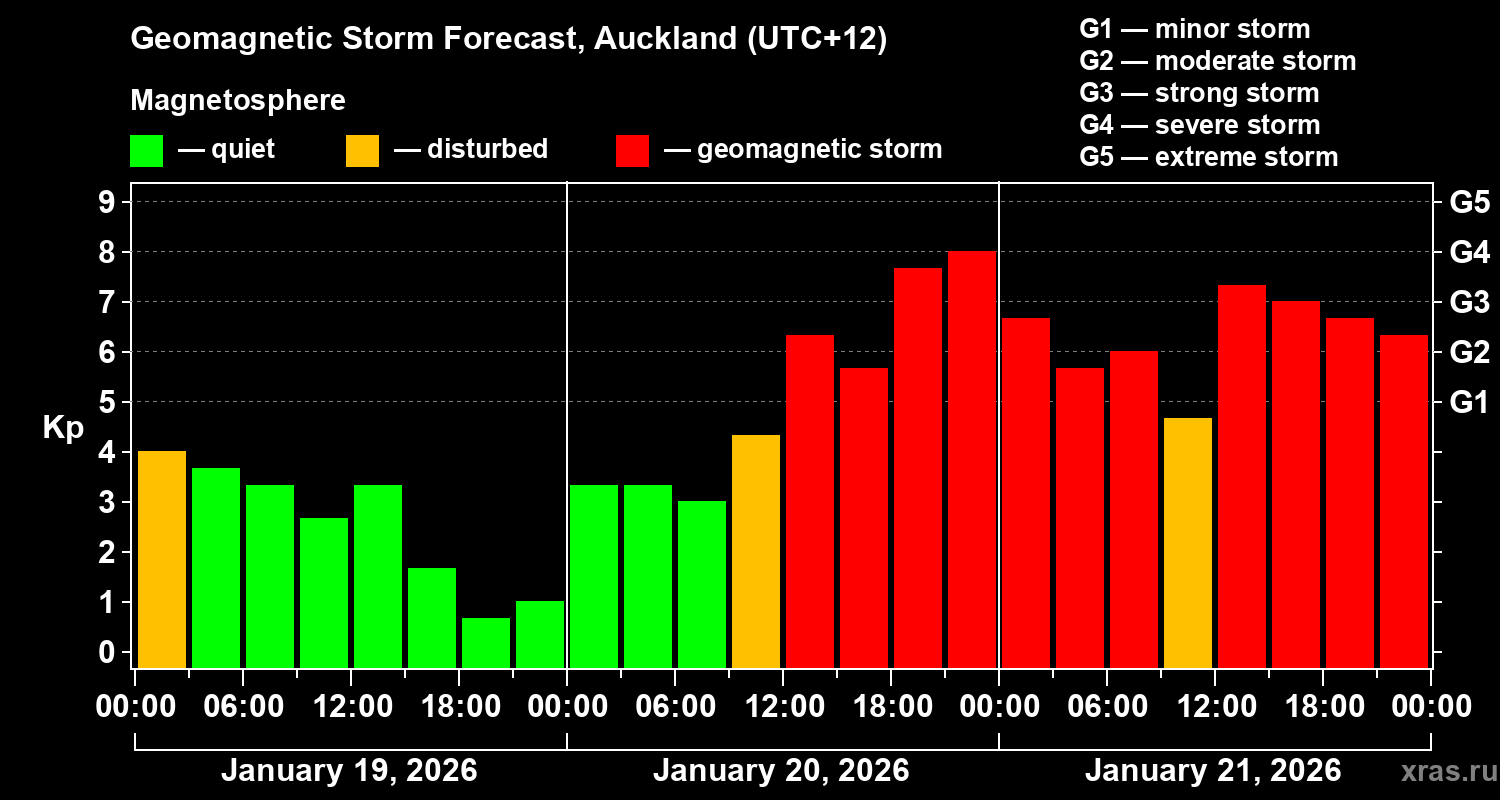 Geomagnetic Storm Forecast, Auckland (UTC+12)

Magnetosphere

— quiet — disturbed — geomagnetic storm

G1 — minor storm
G2 — moderate storm
G3 — strong storm
G4 — severe storm
G5 — extreme storm

Kp

9
8
7
6
5
4
3
2
1
0

G5
G4
G3
G2
G1

00:00 06:00 12:00 18:00 00:00 06:00 12:00 18:00 00:00 06:00 12:00 18:00 00:00

January 19, 2026
January 20, 2026
January 21, 2026

xras.ru